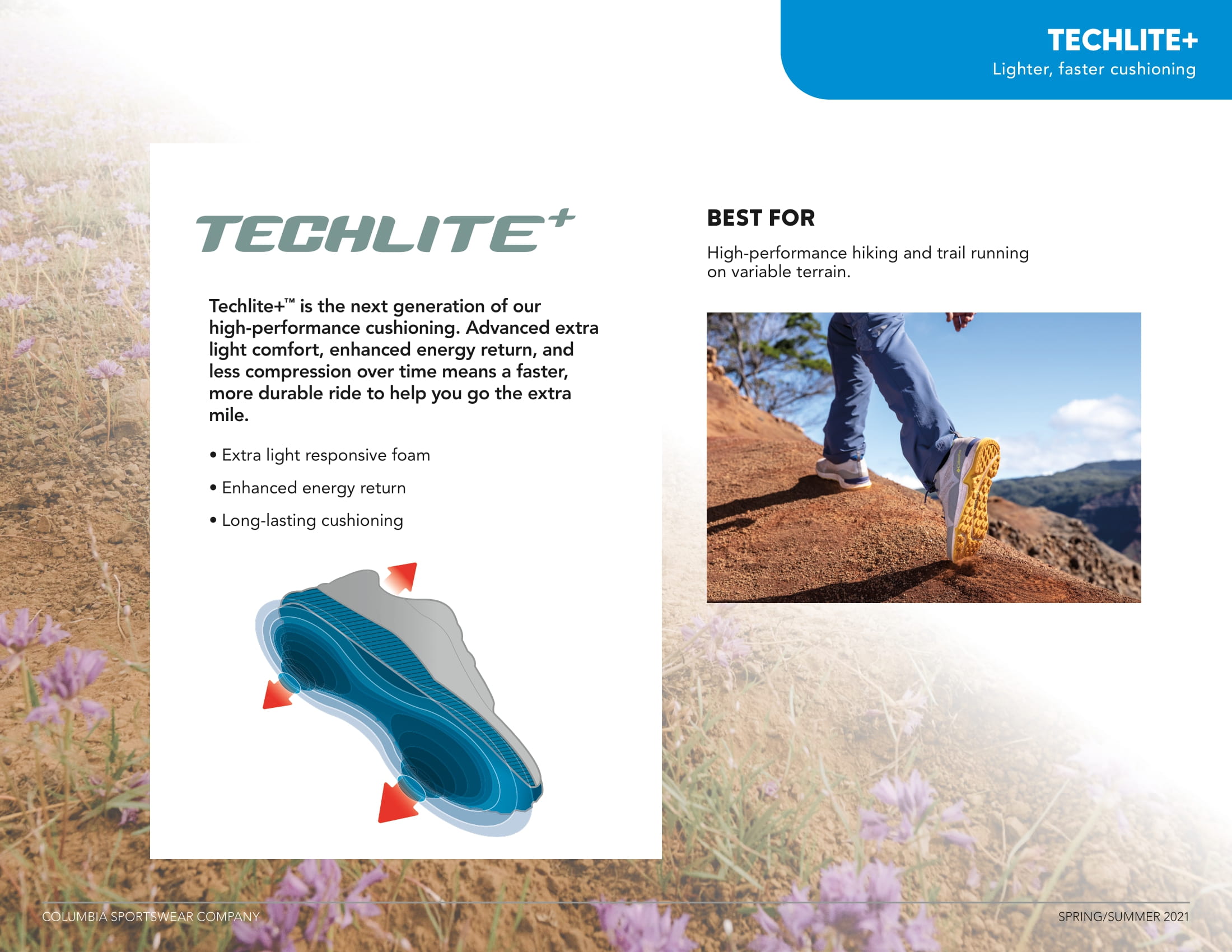 TECHLITE+
Lighter, faster cushioning

TECHLITE+

Techlite+™ is the next generation of our high-performance cushioning. Advanced extra light comfort, enhanced energy return, and less compression over time means a faster, more durable ride to help you go the extra mile.

• Extra light responsive foam
• Enhanced energy return
• Long-lasting cushioning

BEST FOR

High-performance hiking and trail running on variable terrain.

COLUMBIA SPORTSWEAR COMPANY

SPRING/SUMMER 2021